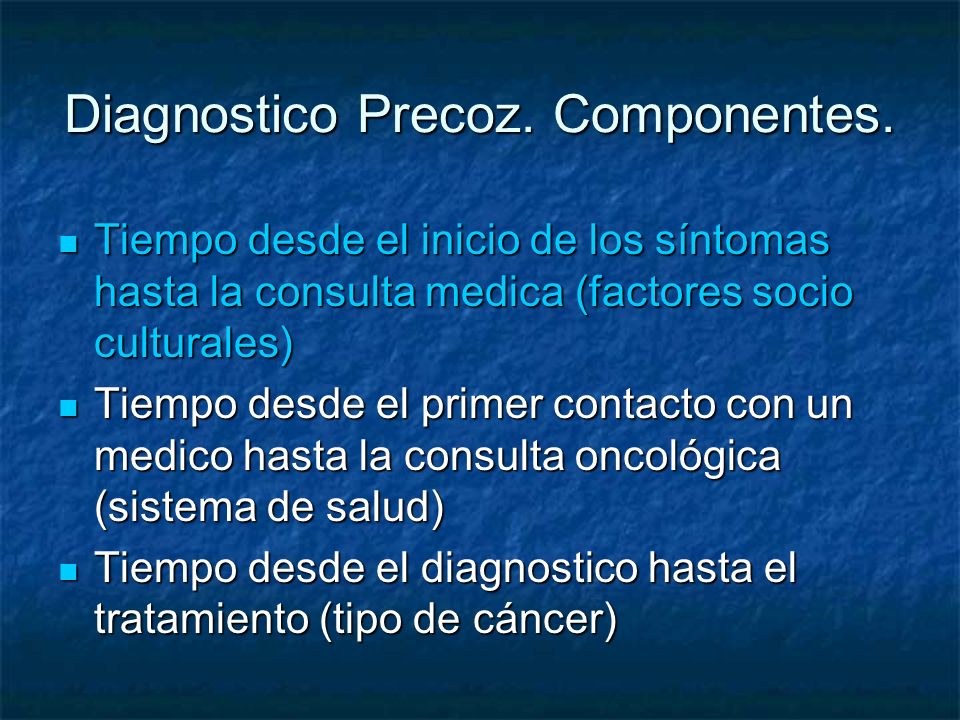 Diagnostico Precoz. Componentes.

- Tiempo desde el inicio de los síntomas hasta la consulta medica (factores socio culturales)
- Tiempo desde el primer contacto con un medico hasta la consulta oncológica (sistema de salud)
- Tiempo desde el diagnostico hasta el tratamiento (tipo de cáncer)